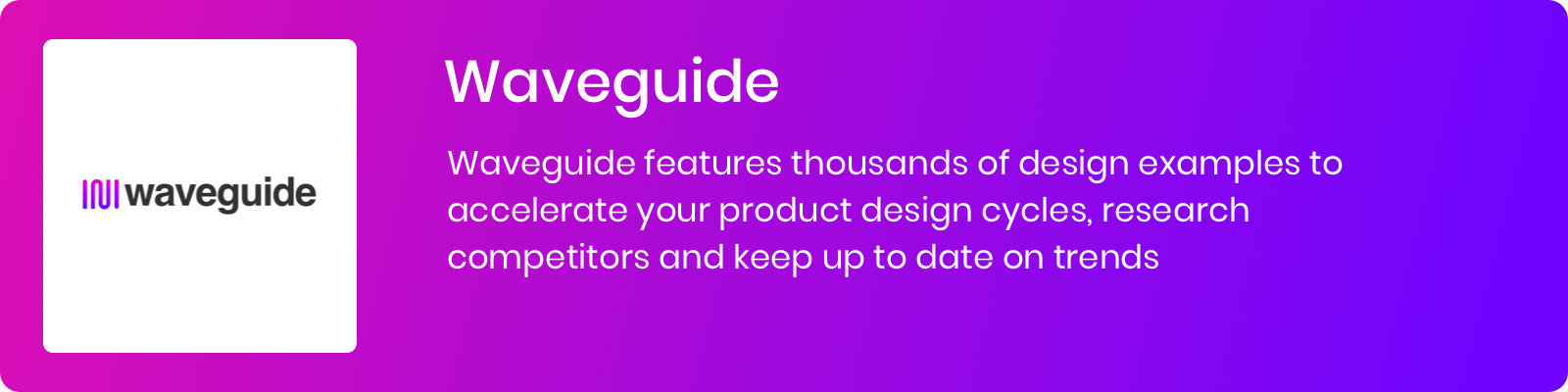 waveguide

Waveguide

Waveguide features thousands of design examples to accelerate your product design cycles, research competitors and keep up to date on trends